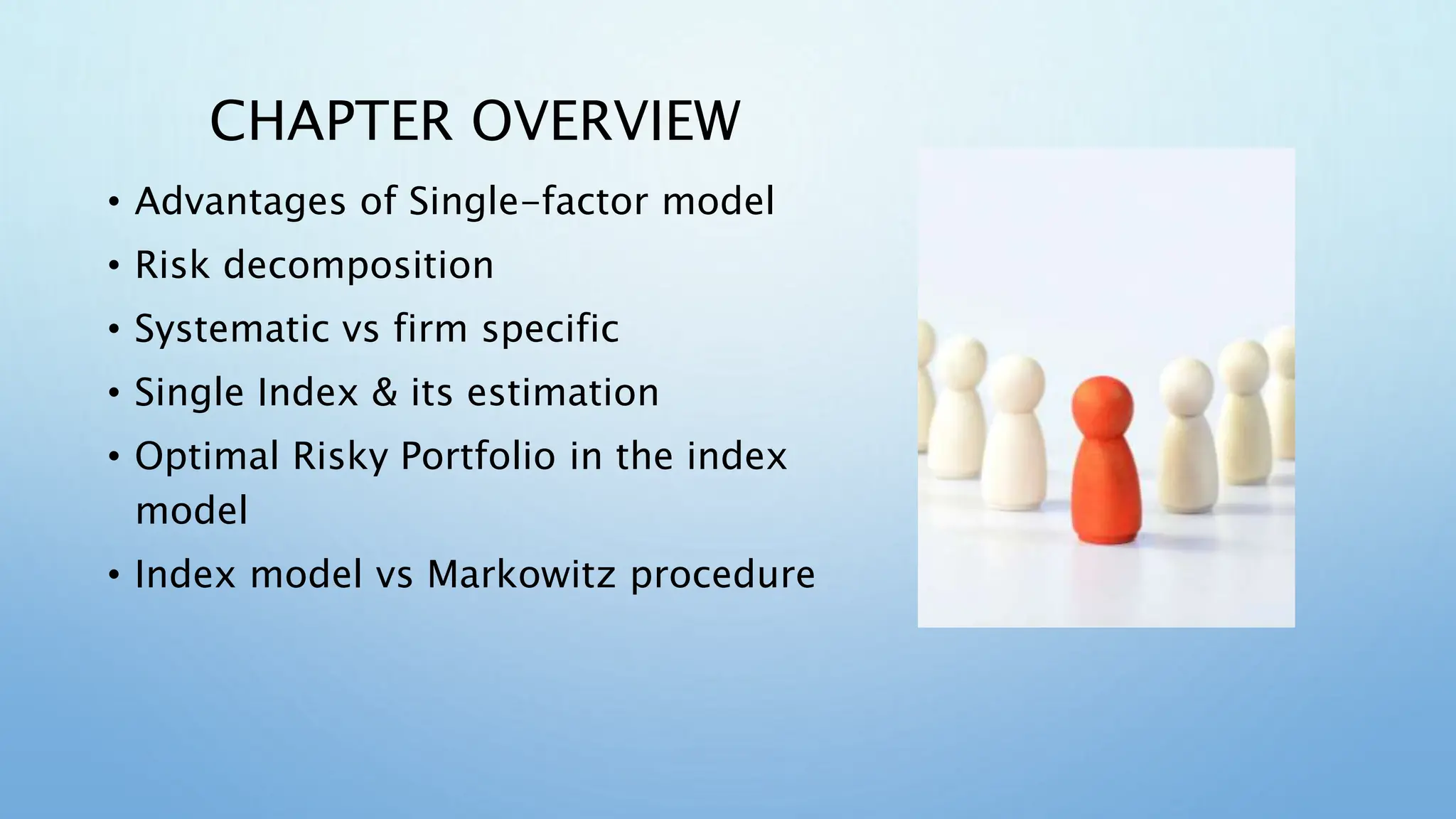 CHAPTER OVERVIEW

• Advantages of Single-factor model
• Risk decomposition
• Systematic vs firm specific
• Single Index & its estimation
• Optimal Risky Portfolio in the index model
• Index model vs Markowitz procedure